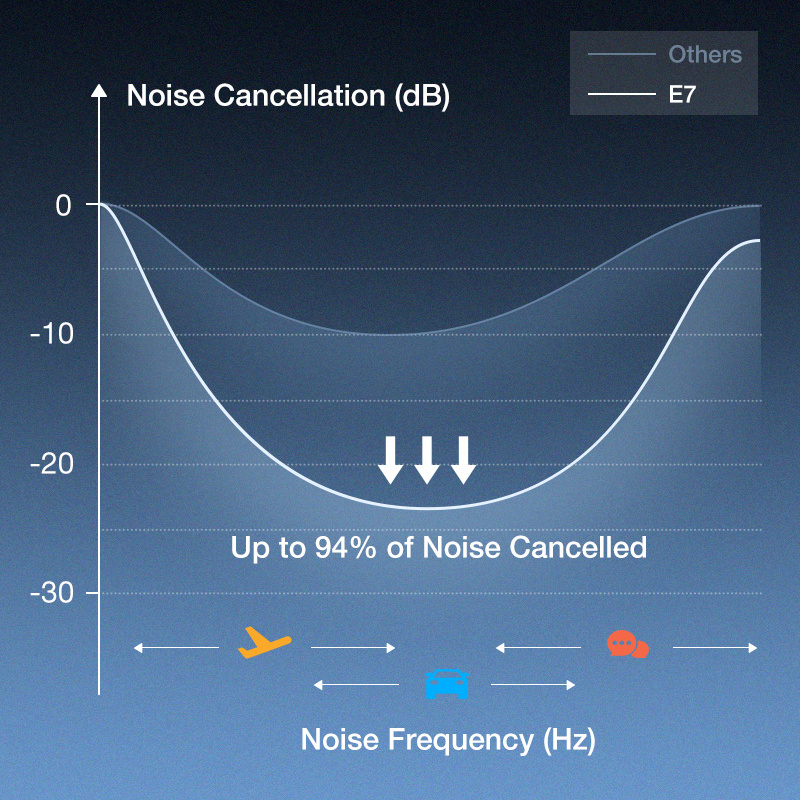 Others
E7

Noise Cancellation (dB)

0
-10
-20
-30

Up to 94% of Noise Cancelled

Noise Frequency (Hz)